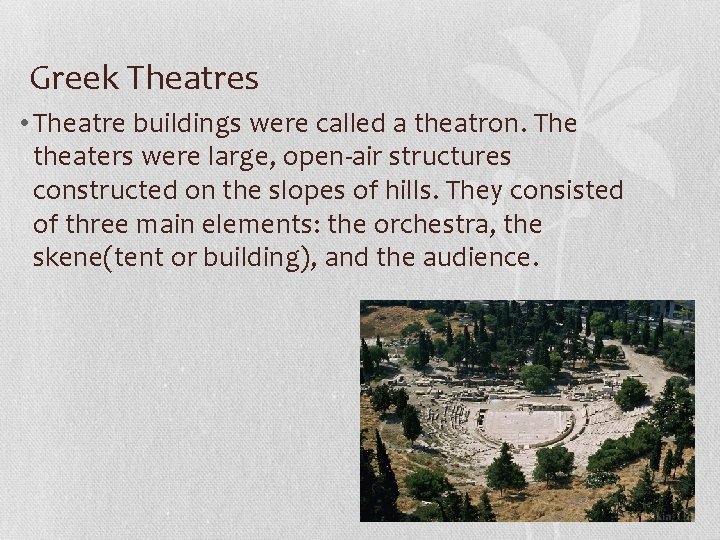 Greek Theatres

• Theatre buildings were called a theatron. The theaters were large, open-air structures constructed on the slopes of hills. They consisted of three main elements: the orchestra, the skene(tent or building), and the audience.